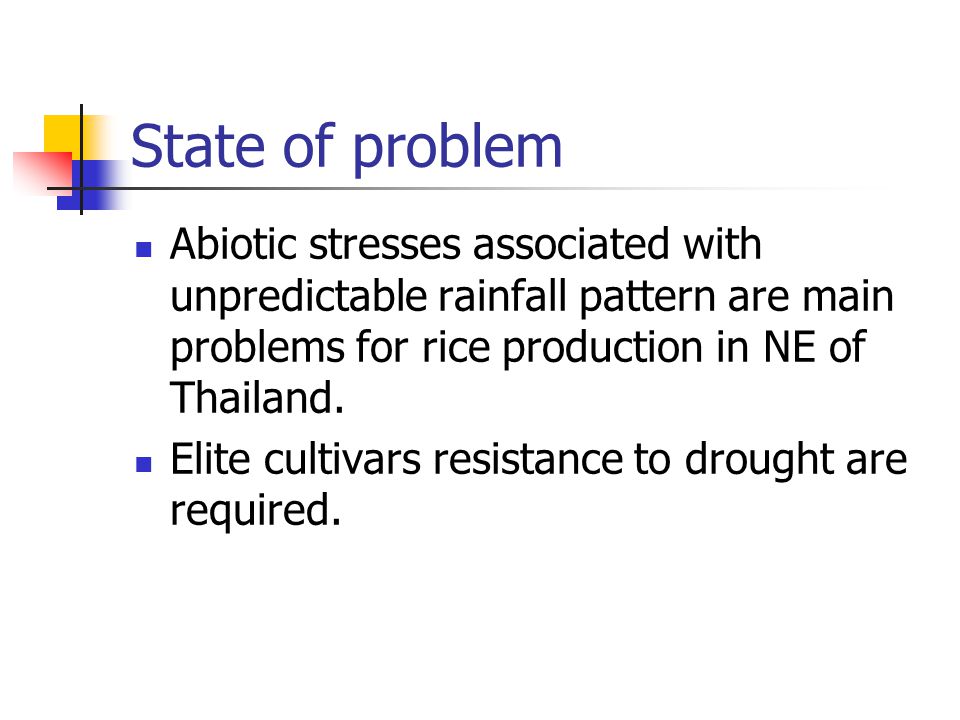 State of problem

- Abiotic stresses associated with unpredictable rainfall pattern are main problems for rice production in NE of Thailand.
- Elite cultivars resistance to drought are required.